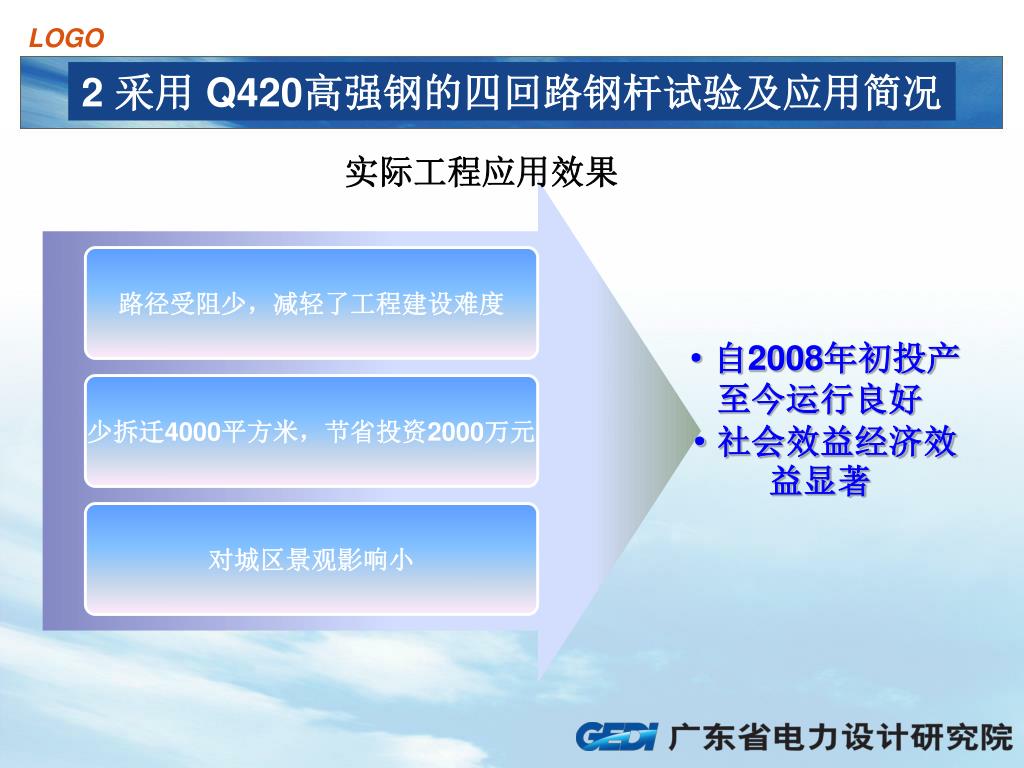 LOGO

2 采用 Q420高强钢的四回路钢杆试验及应用简况

实际工程应用效果

路径受阻少，减轻了工程建设难度

少拆迁4000平方米，节省投资2000万元

对城区景观影响小

• 自2008年初投产至今运行良好
• 社会效益经济效益显著

GEDI 广东省电力设计研究院